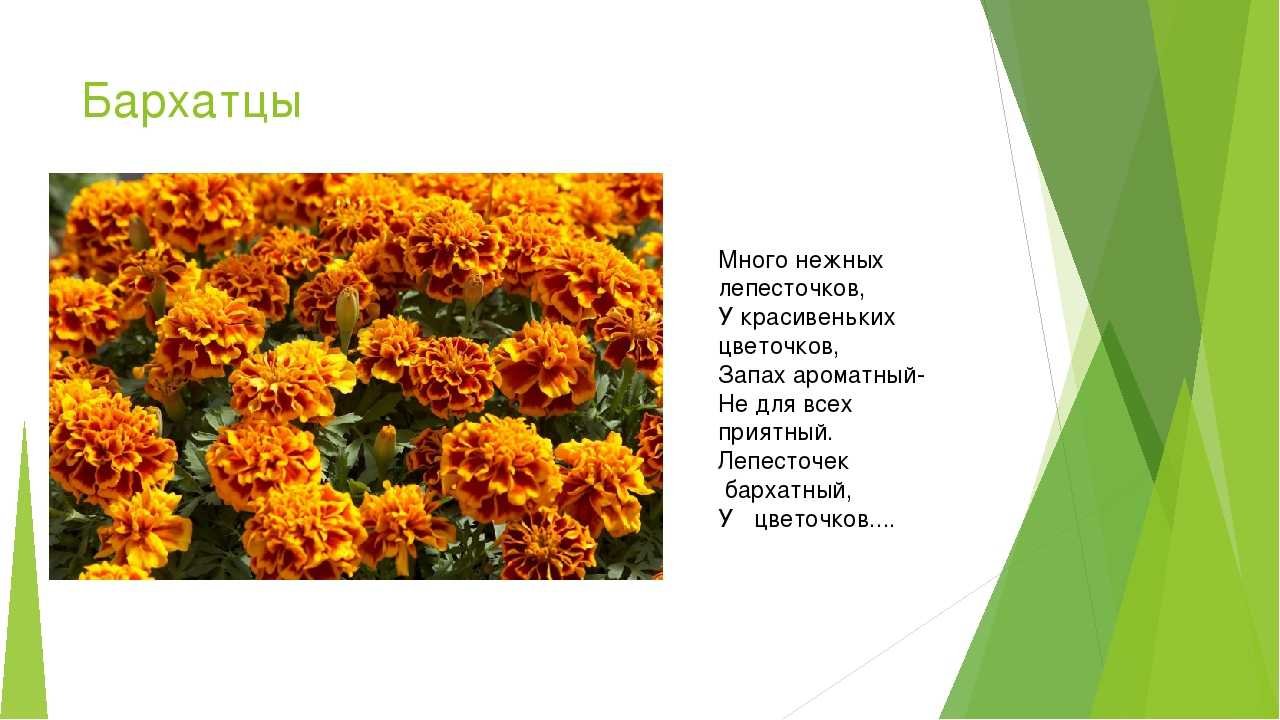 Бархатцы

Много нежных лепесточков,
У красивеньких цветочков,
Запах ароматный-
Не для всех приятный.
Лепесточек бархатный,
У цветочков….